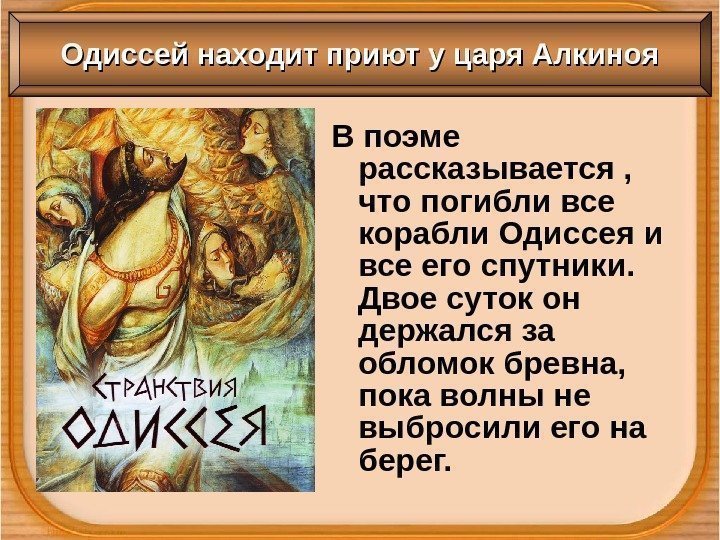 Одиссей находит приют у царя Алкиноя

СТРАНСТВИЯ ОДИССЕЯ

В поэме рассказывается , что погибли все корабли Одиссея и все его спутники. Двое суток он держался за обломок бревна, пока волны не выбросили его на берег.